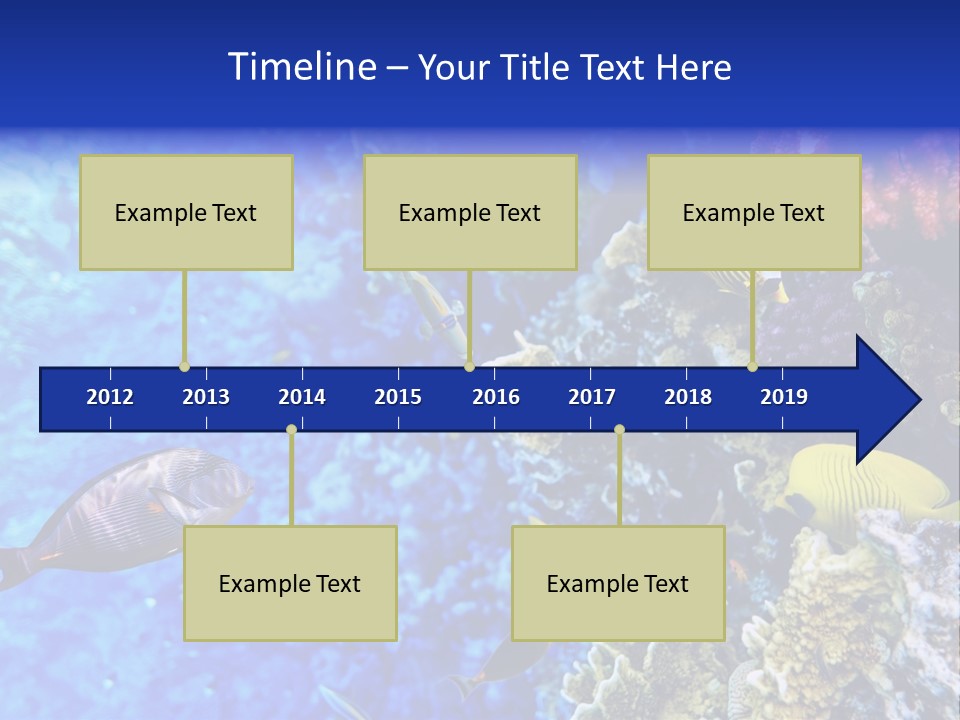 Timeline – Your Title Text Here

Example Text

Example Text

Example Text

2012 2013 2014 2015 2016 2017 2018 2019

Example Text

Example Text